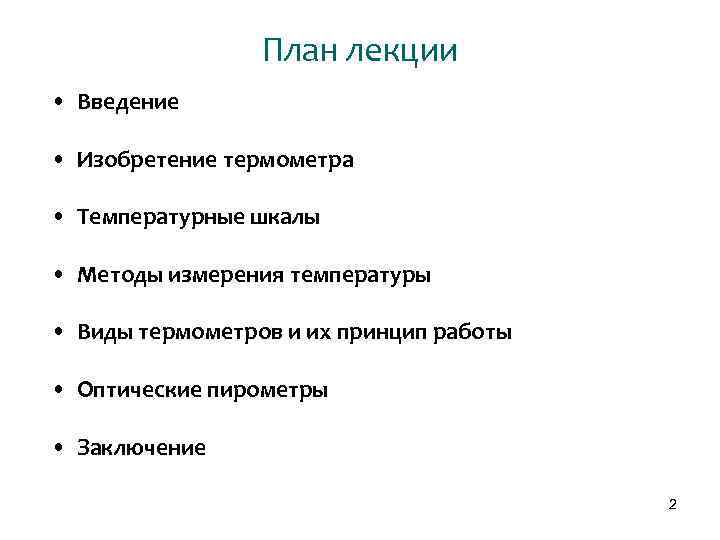 План лекции

• Введение

• Изобретение термометра

• Температурные шкалы

• Методы измерения температуры

• Виды термометров и их принцип работы

• Оптические пирометры

• Заключение

2